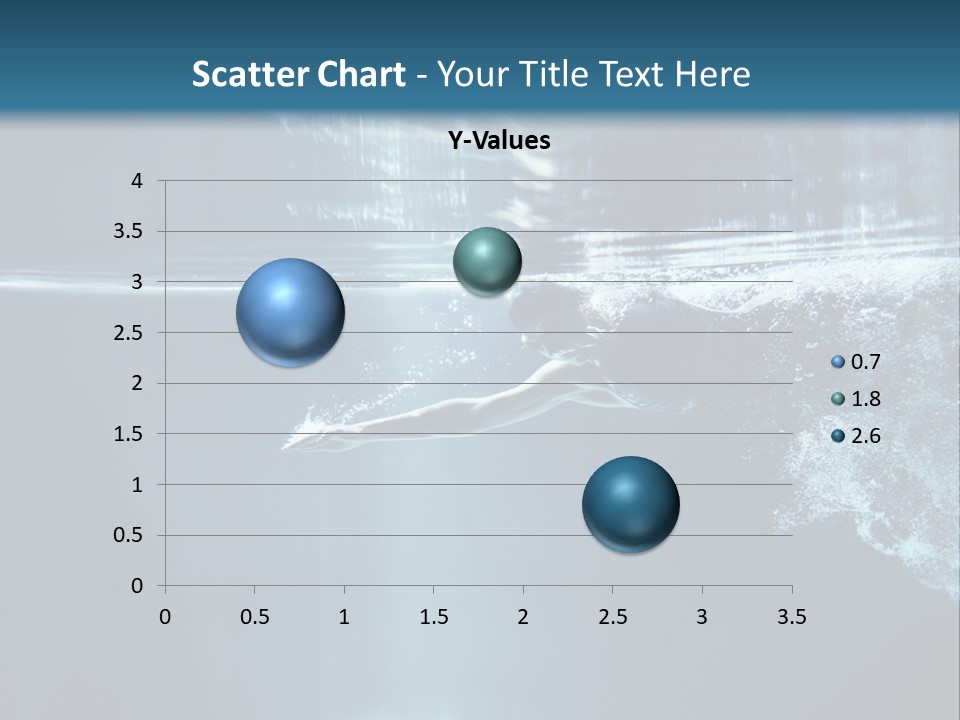 Scatter Chart - Your Title Text Here

Y-Values

4
3.5
3
2.5
2
1.5
1
0.5
0

0 0.5 1 1.5 2 2.5 3 3.5

0.7
1.8
2.6